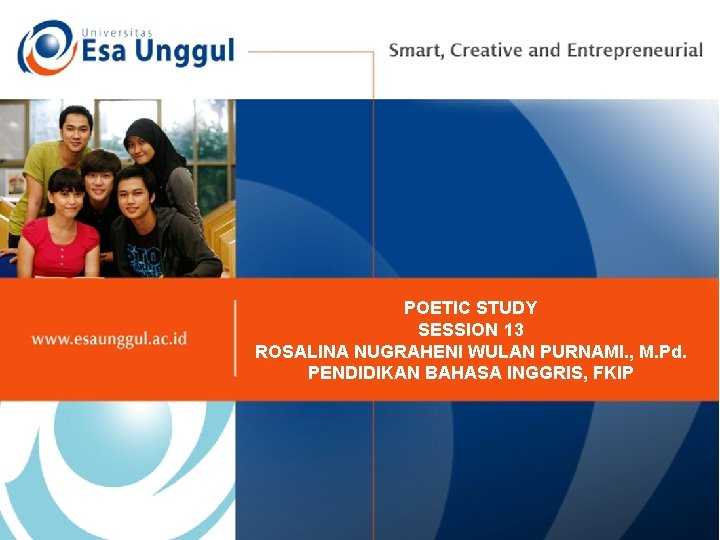 Universitas
Esa Unggul

Smart, Creative and Entrepreneurial

www.esaunggul.ac.id

POETIC STUDY
SESSION 13
ROSALINA NUGRAHENI WULAN PURNAMI., M.Pd.
PENDIDIKAN BAHASA INGGRIS, FKIP